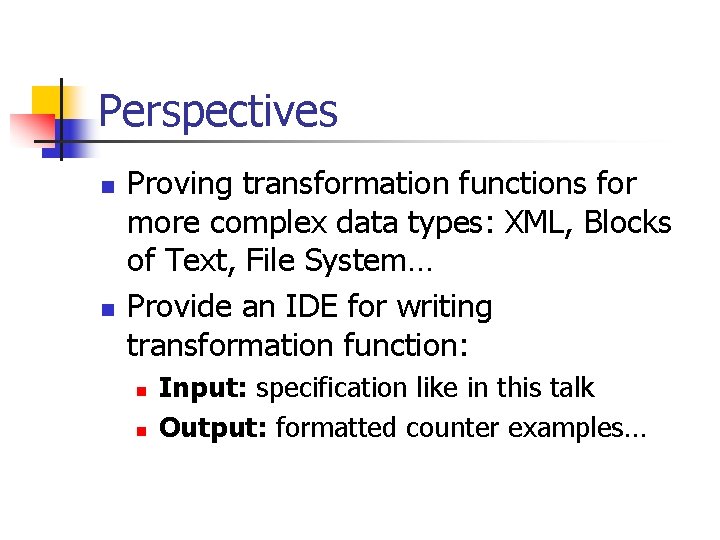 Perspectives

Proving transformation functions for more complex data types: XML, Blocks of Text, File System…

Provide an IDE for writing transformation function:

Input: specification like in this talk

Output: formatted counter examples…